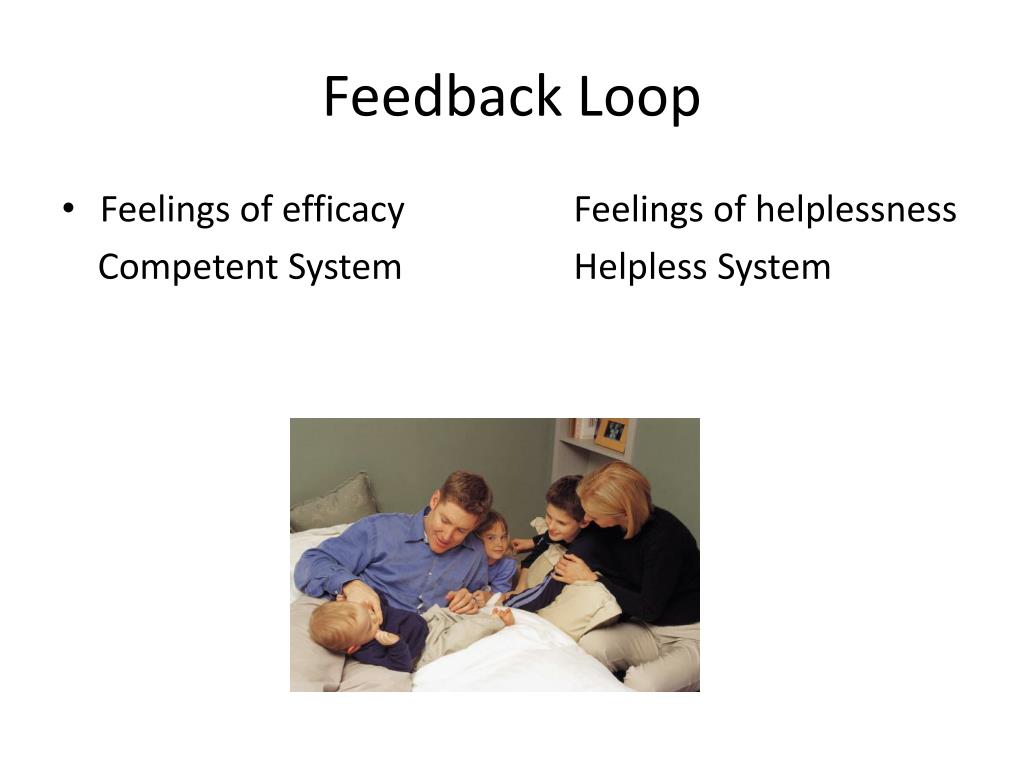 Feedback Loop

• Feelings of efficacy
Competent System

Feelings of helplessness
Helpless System